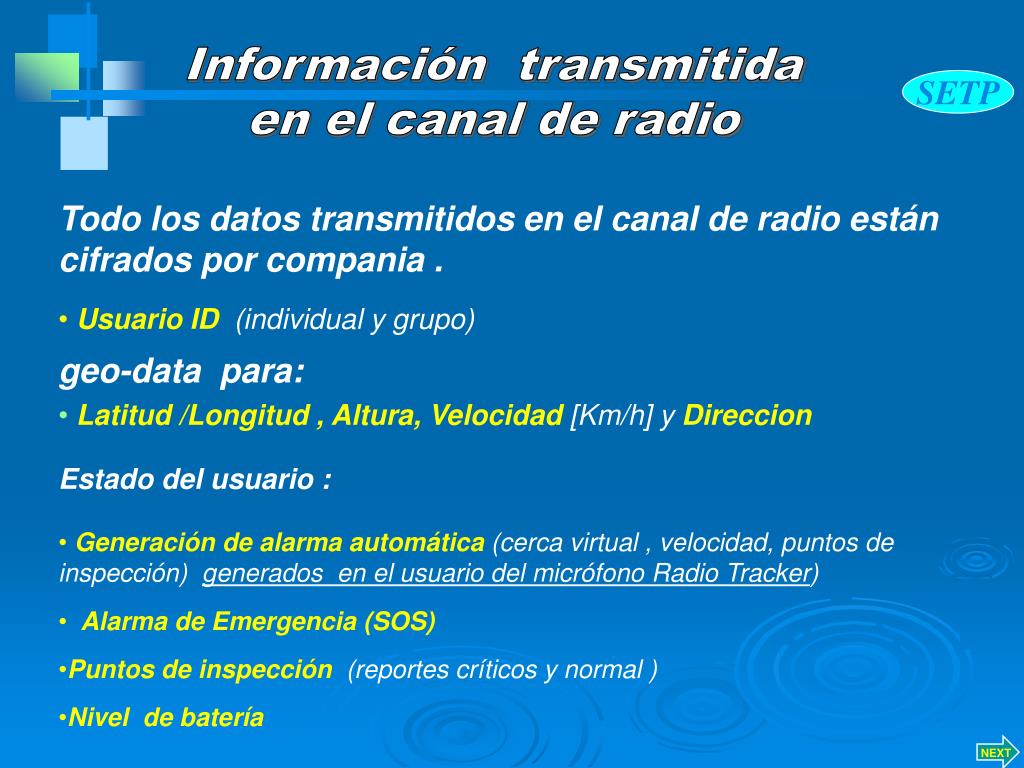 Información transmitida en el canal de radio

SETP

Todo los datos transmitidos en el canal de radio están cifrados por compania .

• Usuario ID (individual y grupo)

geo-data para:

• Latitud /Longitud , Altura, Velocidad [Km/h] y Direccion

Estado del usuario :

• Generación de alarma automática (cerca virtual , velocidad, puntos de inspección) generados en el usuario del micrófono Radio Tracker)

• Alarma de Emergencia (SOS)

•Puntos de inspección (reportes críticos y normal )

•Nivel de batería

NEXT